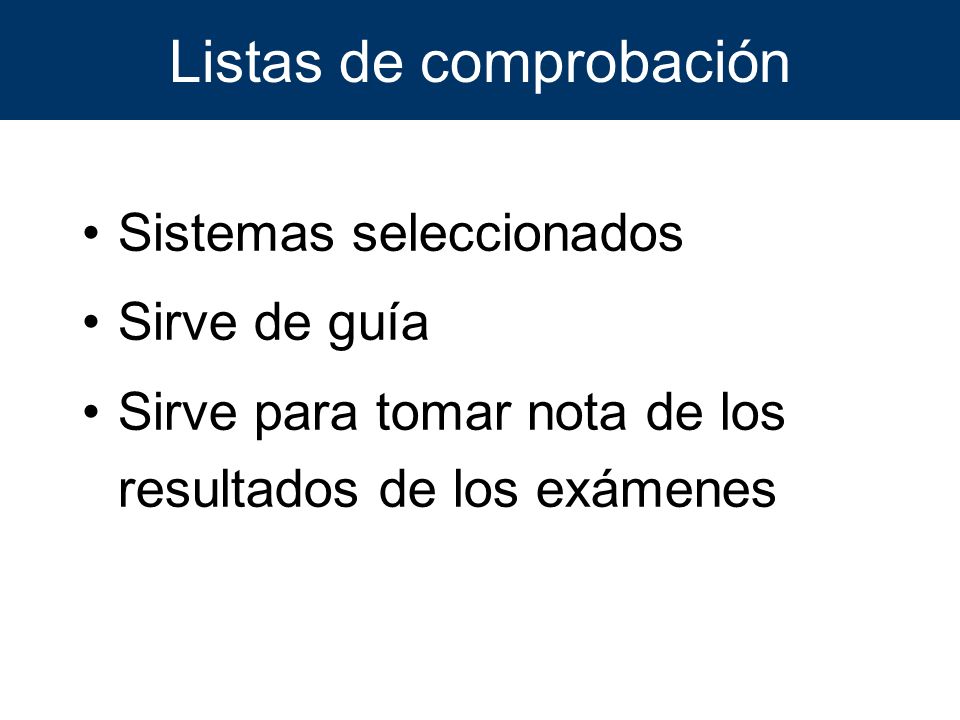 Listas de comprobación

• Sistemas seleccionados
• Sirve de guía
• Sirve para tomar nota de los resultados de los exámenes